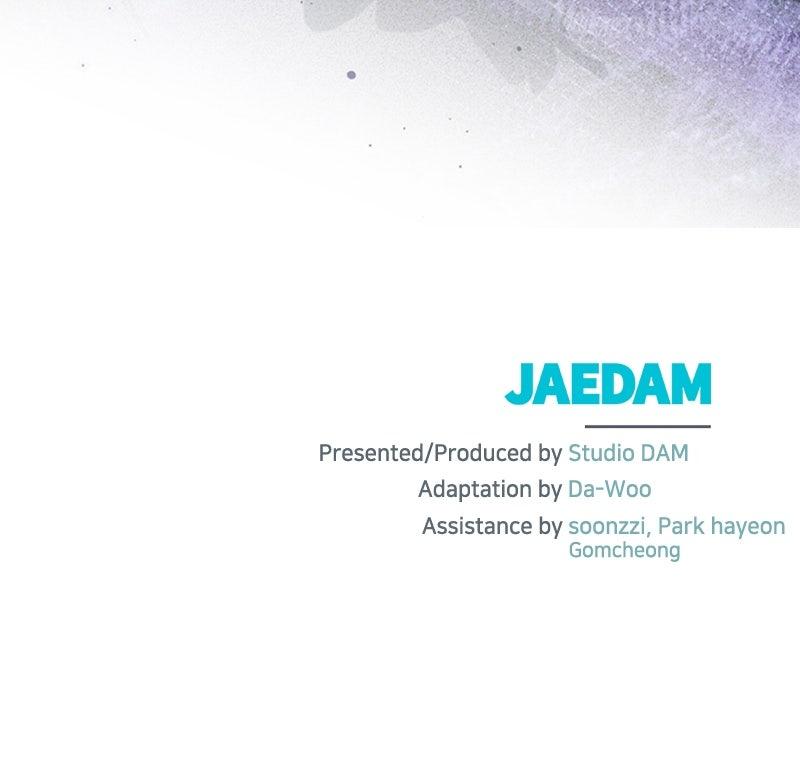 JAEDAM

Presented/Produced by Studio DAM
Adaptation by Da-Woo
Assistance by soonzzi, Park hayeon
Gomcheong